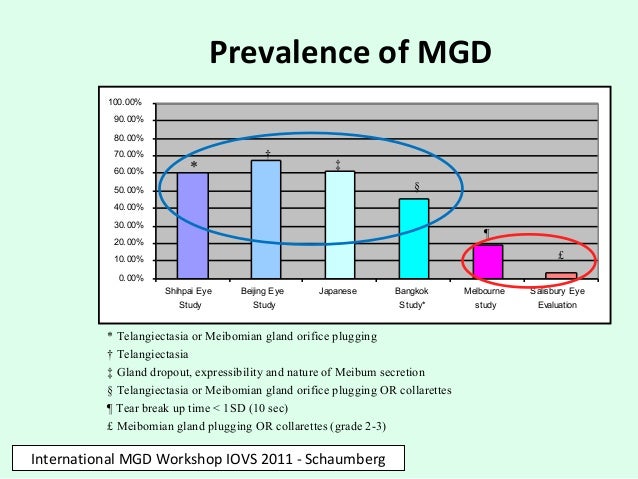 Prevalence of MGD

100.00%
90.00%
80.00%
70.00%
60.00%
50.00%
40.00%
30.00%
20.00%
10.00%
0.00%

*
†
‡
§
¶
£

Shihpai Eye Study
Beijing Eye Study
Japanese
Bangkok Study*
Melbourne study
Salisbury Eye Evaluation

* Telangiectasia or Meibomian gland orifice plugging
† Telangiectasia
‡ Gland dropout, expressibility and nature of Meibum secretion
§ Telangiectasia or Meibomian gland orifice plugging OR collarettes
¶ Tear break up time < 1SD (10 sec)
£ Meibomian gland plugging OR collarettes (grade 2-3)

International MGD Workshop IOVS 2011 - Schaumberg